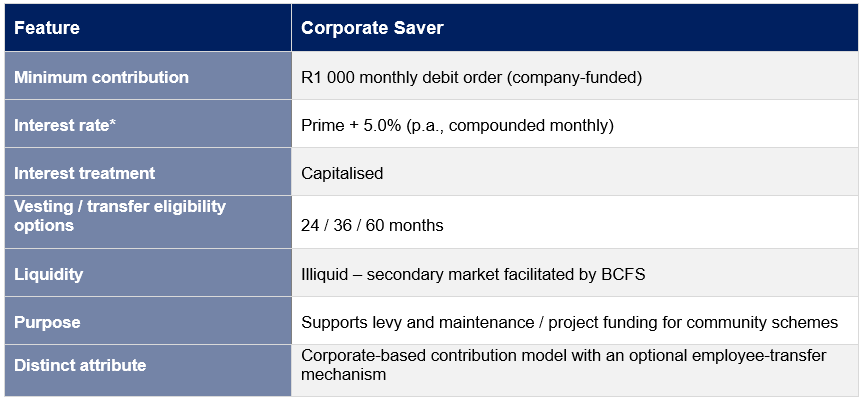 | Feature | Corporate Saver |
|---|---|
| Minimum contribution | R1 000 monthly debit order (company-funded) |
| Interest rate* | Prime + 5.0% (p.a., compounded monthly) |
| Interest treatment | Capitalised |
| Vesting / transfer eligibility options | 24 / 36 / 60 months |
| Liquidity | Illiquid – secondary market facilitated by BCFS |
| Purpose | Supports levy and maintenance / project funding for community schemes |
| Distinct attribute | Corporate-based contribution model with an optional employee-transfer mechanism |